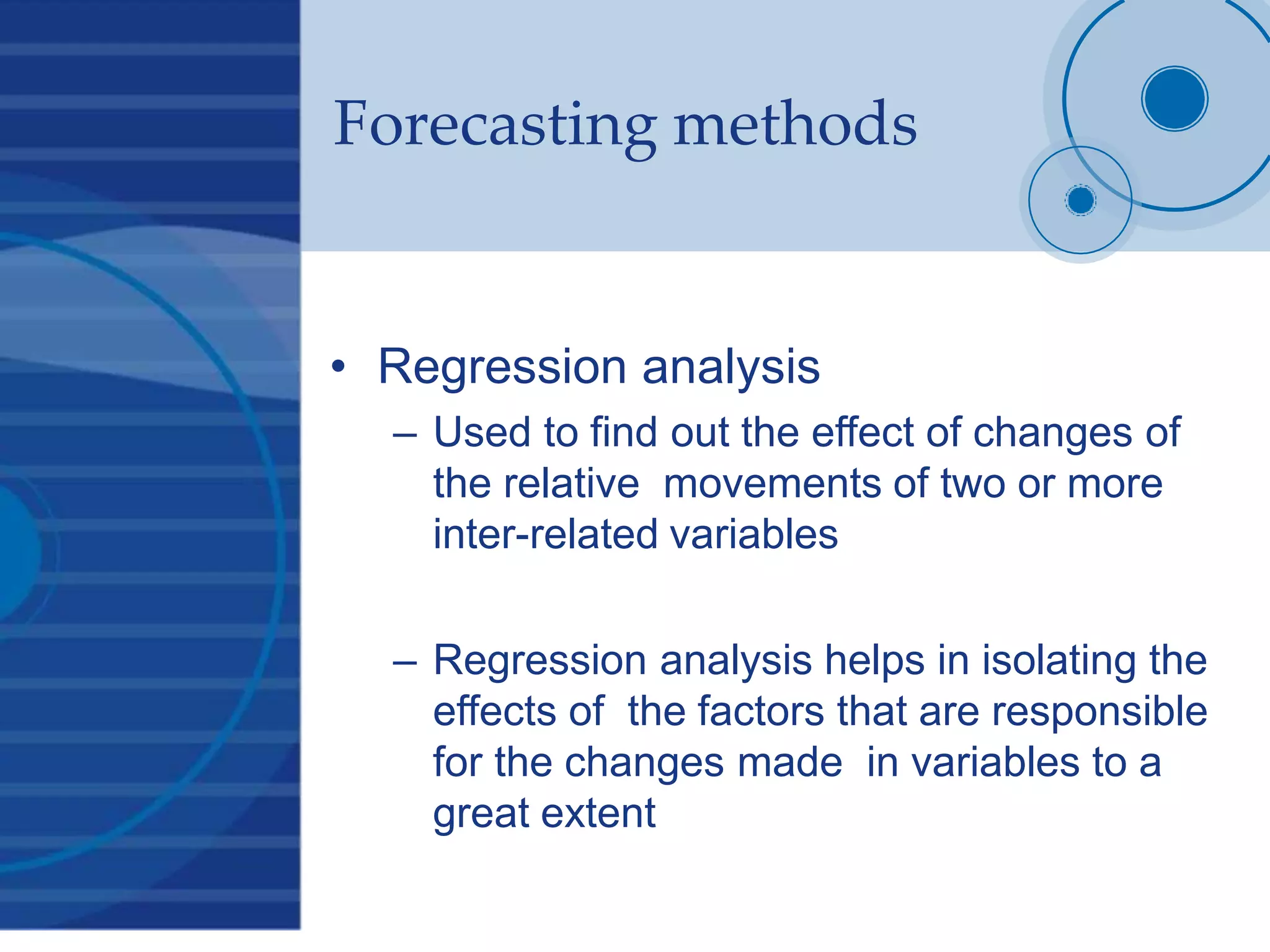 Forecasting methods

• Regression analysis
– Used to find out the effect of changes of the relative movements of two or more inter-related variables

– Regression analysis helps in isolating the effects of the factors that are responsible for the changes made in variables to a great extent